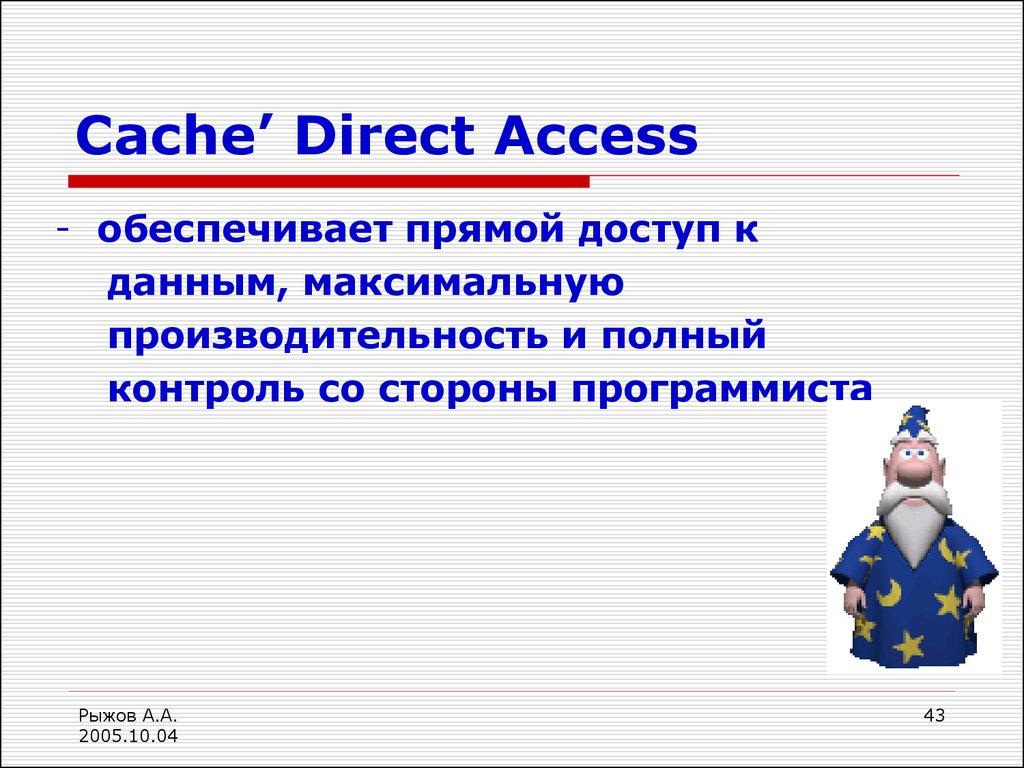 Cache’ Direct Access

- обеспечивает прямой доступ к данным, максимальную производительность и полный контроль со стороны программиста

Рыжов А.А.
2005.10.04

43